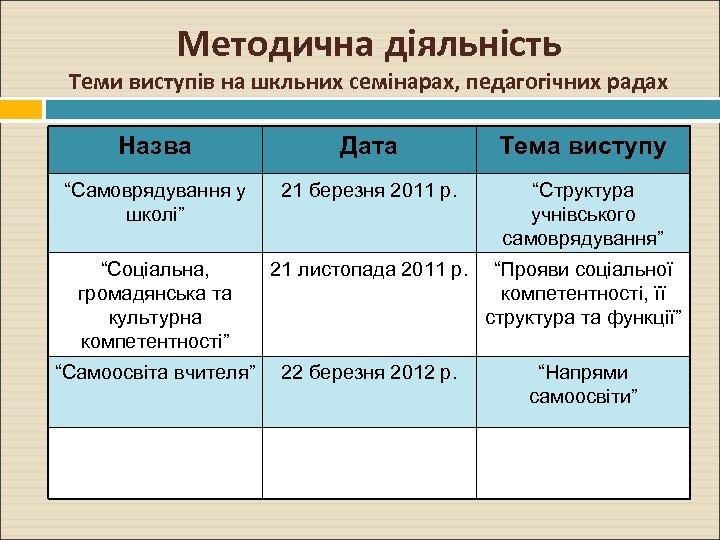 Методична діяльність

Теми виступів на шкльних семінарах, педагогічних радах

| Назва | Дата | Тема виступу |
|---|---|---|
| “Самоврядування у школі” | 21 березня 2011 р. | “Структура учнівського самоврядування” |
| “Соціальна, громадянська та культурна компетентності” | 21 листопада 2011 р. | “Прояви соціальної компетентності, її структура та функції” |
| “Самоосвіта вчителя” | 22 березня 2012 р. | “Напрями самоосвіти” |
| | | |